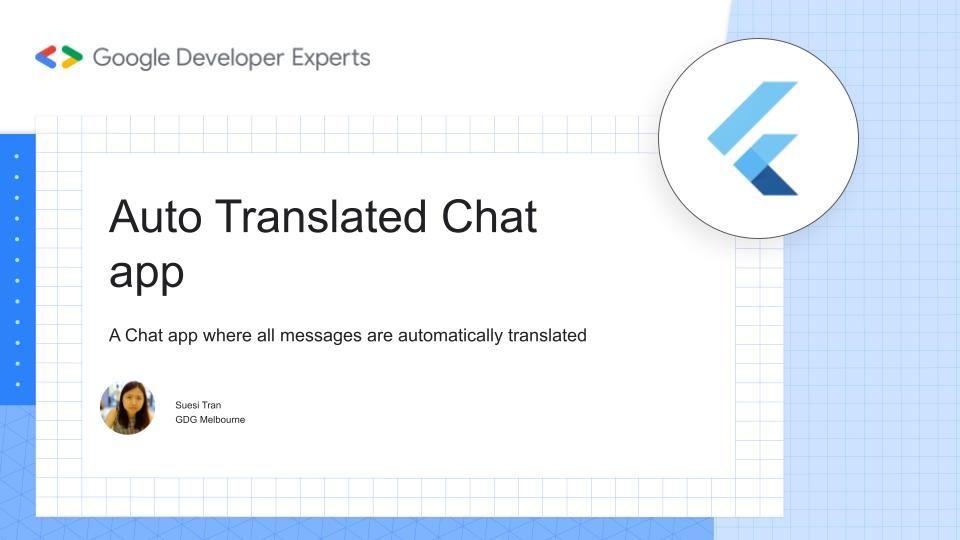 Google Developer Experts

Auto Translated Chat app

A Chat app where all messages are automatically translated

Suesi Tran
GDG Melbourne